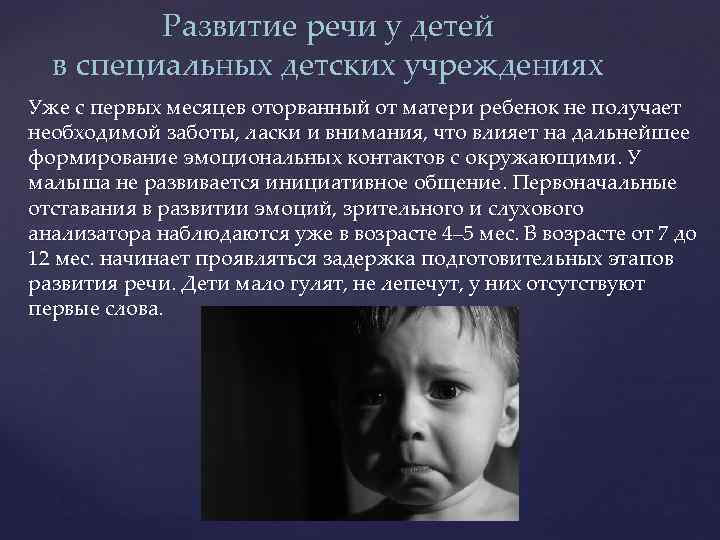 Развитие речи у детей в специальных детских учреждениях

Уже с первых месяцев оторванный от матери ребенок не получает необходимой заботы, ласки и внимания, что влияет на дальнейшее формирование эмоциональных контактов с окружающими. У малыша не развивается инициативное общение. Первоначальные отставания в развитии эмоций, зрительного и слухового анализатора наблюдаются уже в возрасте 4–5 мес. В возрасте от 7 до 12 мес. начинает проявляться задержка подготовительных этапов развития речи. Дети мало гулят, не лепечут, у них отсутствуют первые слова.